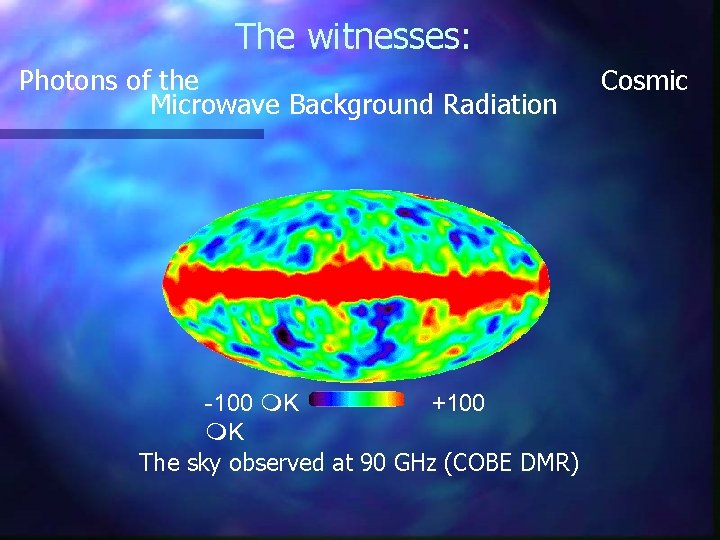 The witnesses:

Photons of the Cosmic Microwave Background Radiation

-100 ❍K +100 ❍K

The sky observed at 90 GHz (COBE DMR)